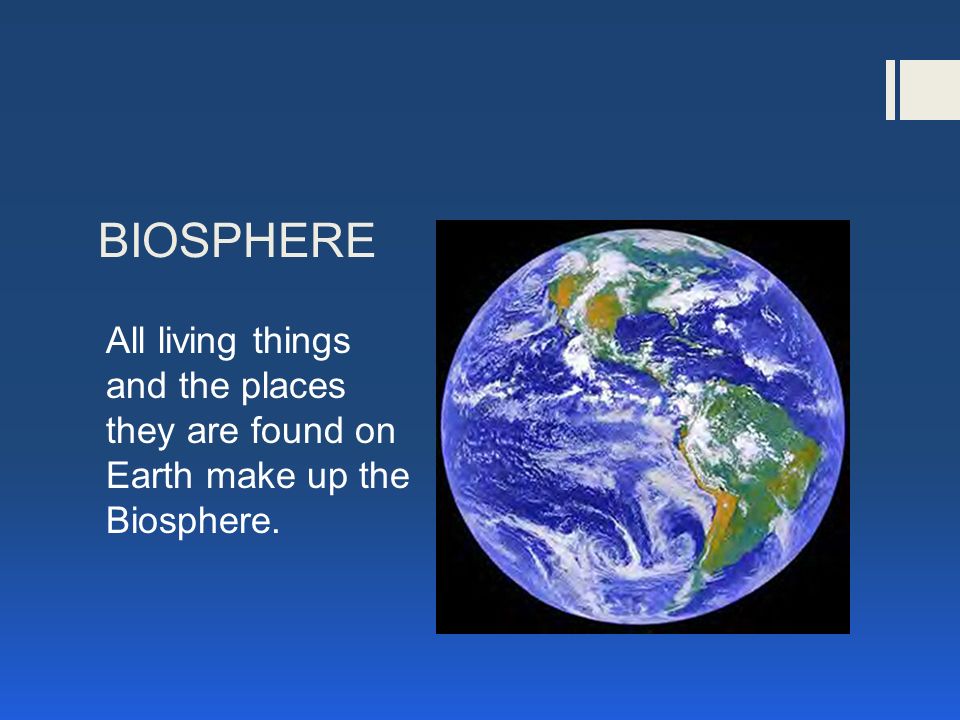 BIOSPHERE

All living things and the places they are found on Earth make up the Biosphere.